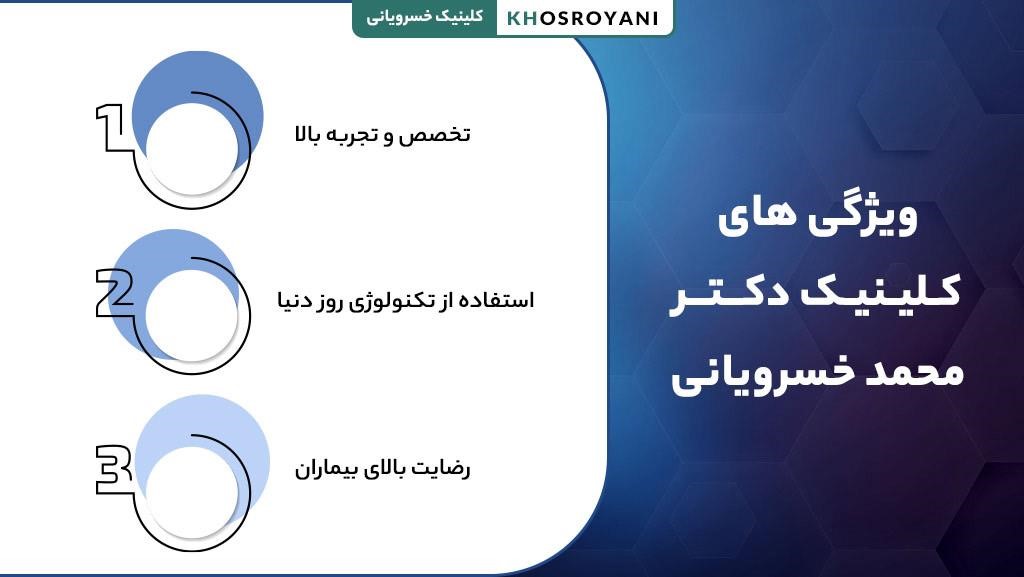 KHOSROYANI کلینیک خسرویانی

ویژگی های کلینیک دکتر محمد خسرویانی

1
تخصص و تجربه بالا

2
استفاده از تکنولوژی روز دنیا

3
رضایت بالای بیماران